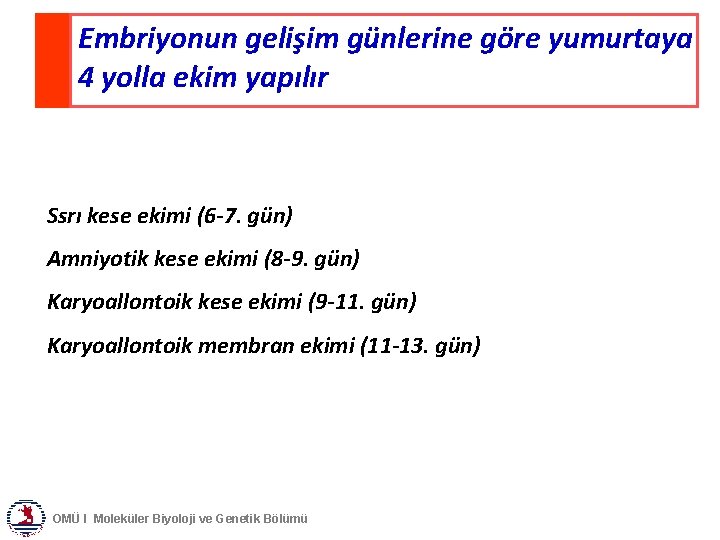 Embriyonun gelişim günlerine göre yumurtaya 4 yolla ekim yapılır

Ssrı kese ekimi (6-7. gün)

Amniyotik kese ekimi (8-9. gün)

Karyoallontoik kese ekimi (9-11. gün)

Karyoallontoik membran ekimi (11-13. gün)

OMÜ I Moleküler Biyoloji ve Genetik Bölümü